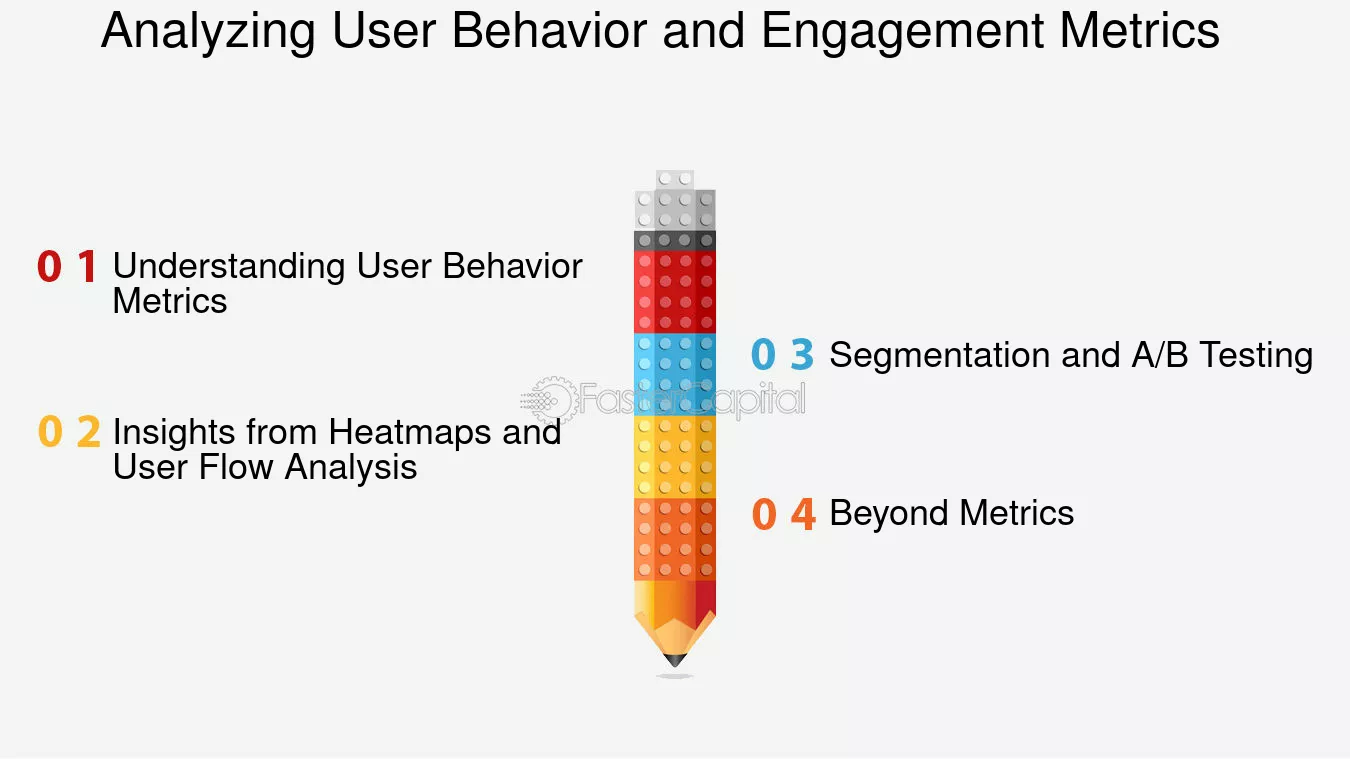 Analyzing User Behavior and Engagement Metrics

0 1 Understanding User Behavior Metrics

0 2 Insights from Heatmaps and User Flow Analysis

0 3 Segmentation and A/B Testing

0 4 Beyond Metrics

FasterCapital